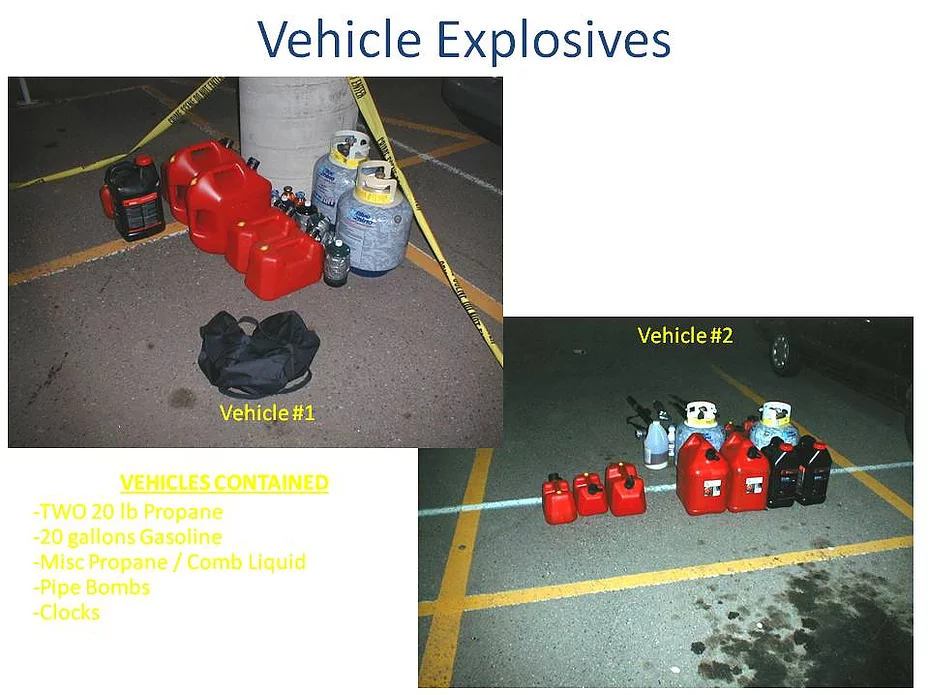 Vehicle Explosives

Vehicle #1

Vehicle #2

VEHICLES CONTAINED
-TWO 20 lb Propane
-20 gallons Gasoline
-Misc Propane / Comb Liquid
-Pipe Bombs
-Clocks